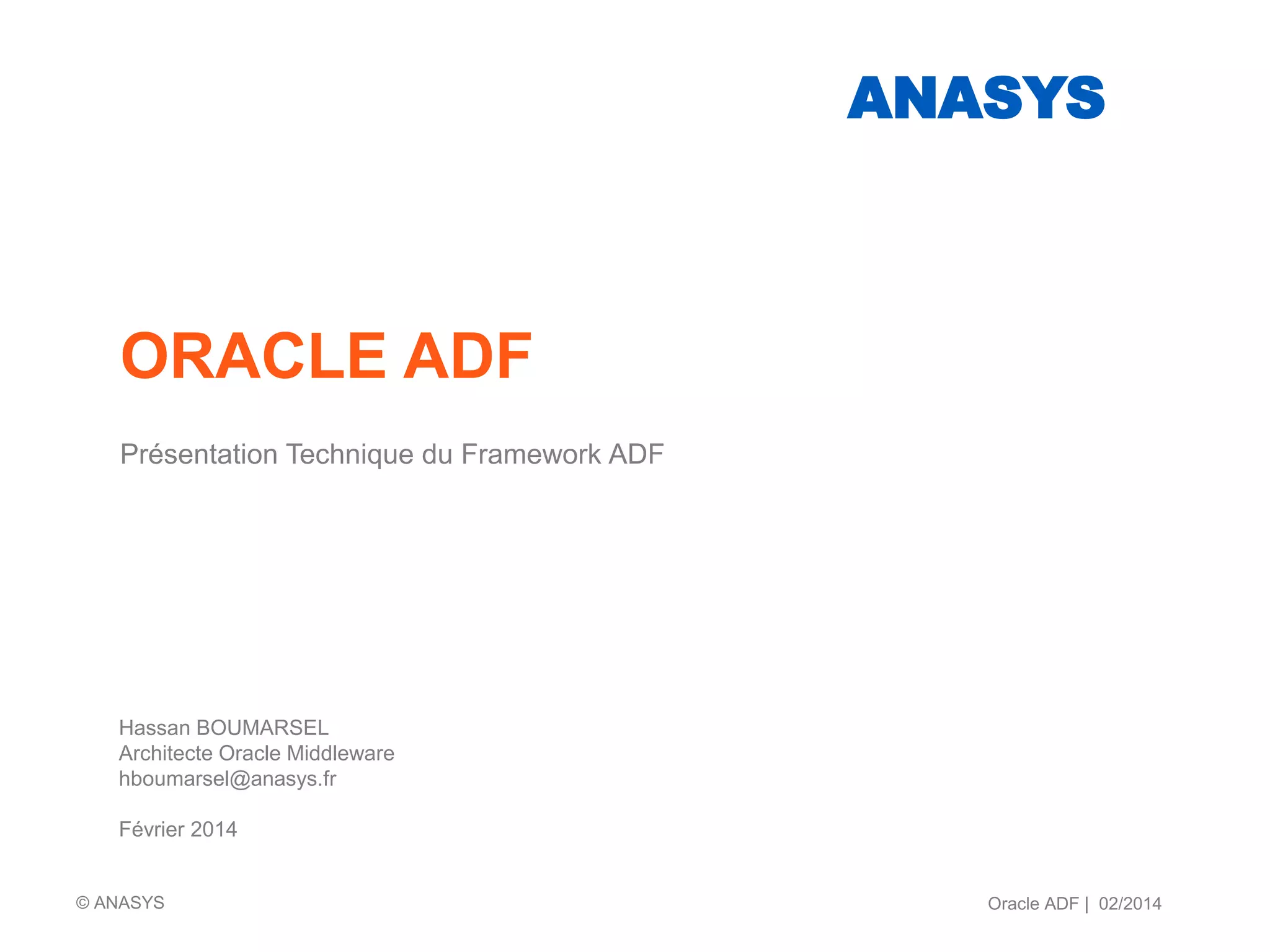 ANASYS

ORACLE ADF

Présentation Technique du Framework ADF

Hassan BOUMARSEL
Architecte Oracle Middleware
hboumarsel@anasys.fr

Février 2014

© ANASYS

Oracle ADF | 02/2014